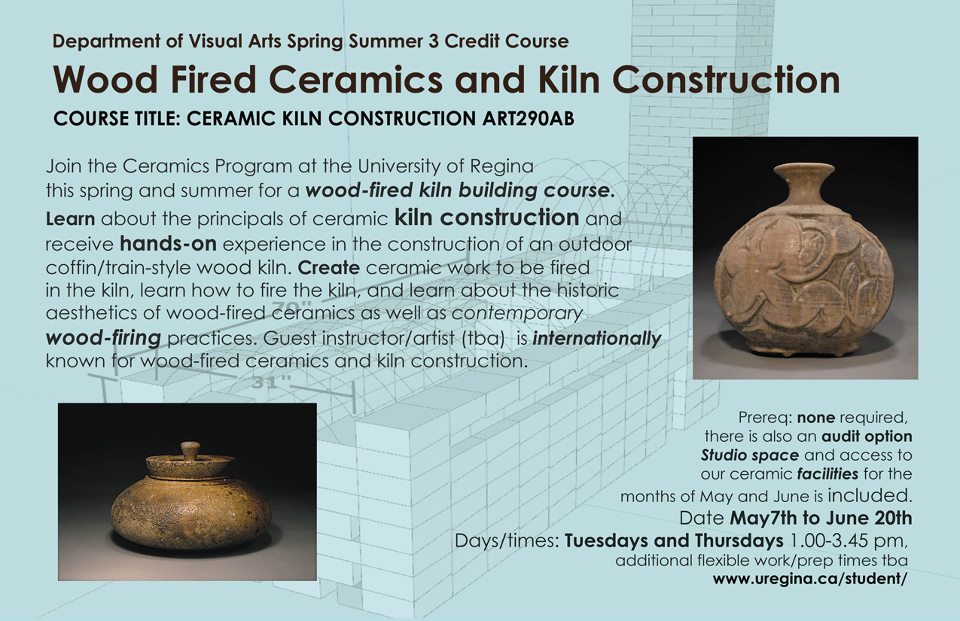 Department of Visual Arts Spring Summer 3 Credit Course

Wood Fired Ceramics and Kiln Construction

COURSE TITLE: CERAMIC KILN CONSTRUCTION ART290AB

Join the Ceramics Program at the University of Regina this spring and summer for a wood-fired kiln building course. Learn about the principals of ceramic kiln construction and receive hands-on experience in the construction of an outdoor coffin/train-style wood kiln. Create ceramic work to be fired in the kiln, learn how to fire the kiln, and learn about the historic aesthetics of wood-fired ceramics as well as contemporary wood-firing practices. Guest instructor/artist (tba) is internationally known for wood-fired ceramics and kiln construction.

70"

31"

Prereq: none required, there is also an audit option Studio space and access to our ceramic facilities for the months of May and June is included.

Date May7th to June 20th

Days/times: Tuesdays and Thursdays 1.00-3.45 pm, additional flexible work/prep times tba

www.uregina.ca/student/